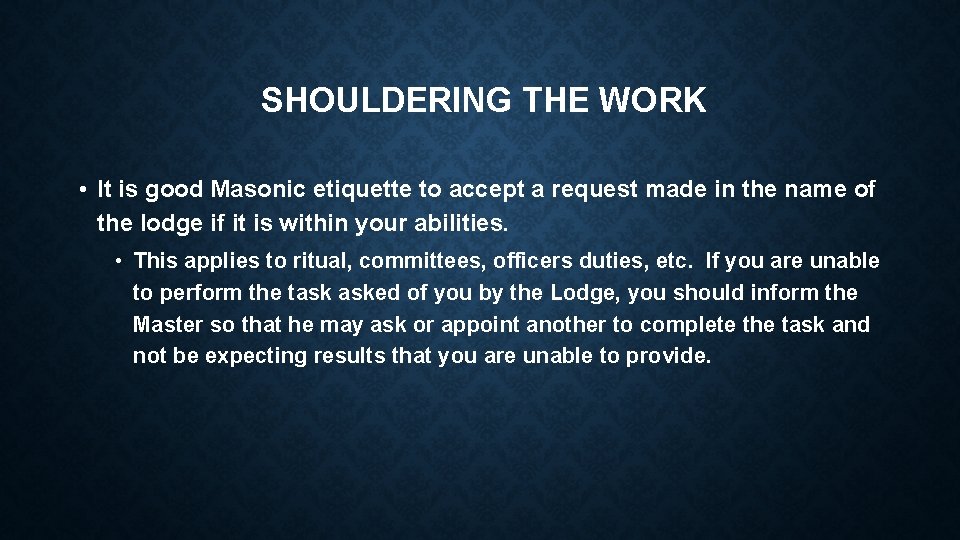 SHOULDERING THE WORK

• It is good Masonic etiquette to accept a request made in the name of the lodge if it is within your abilities.

• This applies to ritual, committees, officers duties, etc. If you are unable to perform the task asked of you by the Lodge, you should inform the Master so that he may ask or appoint another to complete the task and not be expecting results that you are unable to provide.